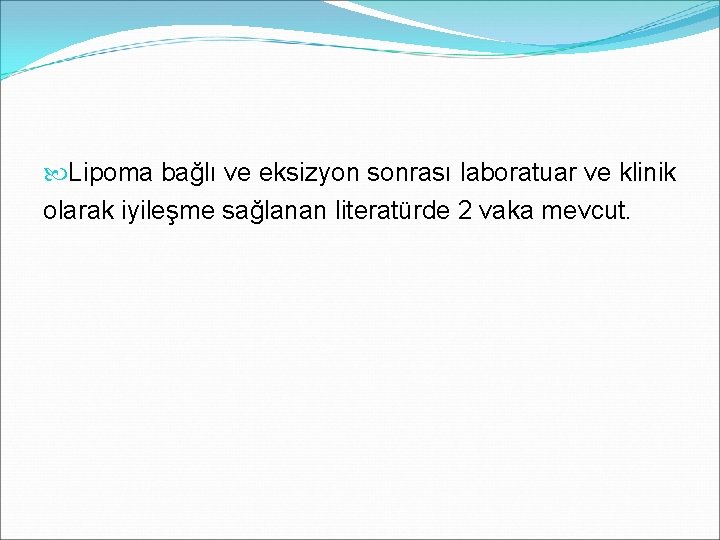 Lipoma bağlı ve eksizyon sonrası laboratuar ve klinik olarak iyileşme sağlanan literatürde 2 vaka mevcut.